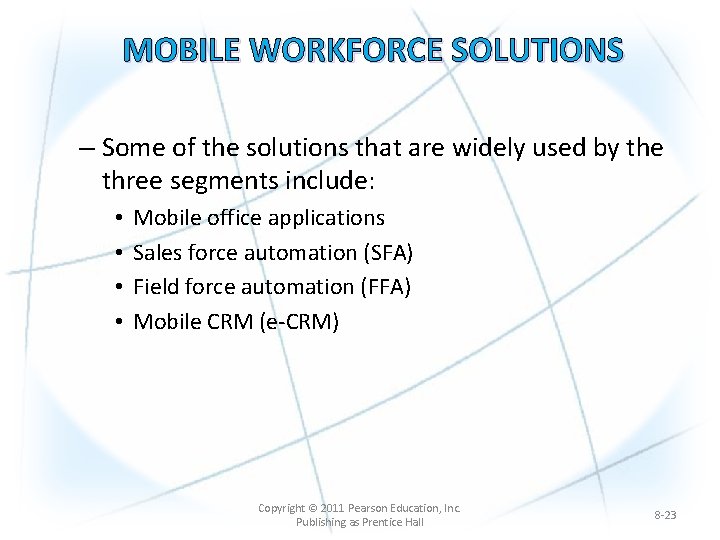 MOBILE WORKFORCE SOLUTIONS

– Some of the solutions that are widely used by the three segments include:

• Mobile office applications
• Sales force automation (SFA)
• Field force automation (FFA)
• Mobile CRM (e-CRM)

Copyright © 2011 Pearson Education, Inc. Publishing as Prentice Hall

8-23